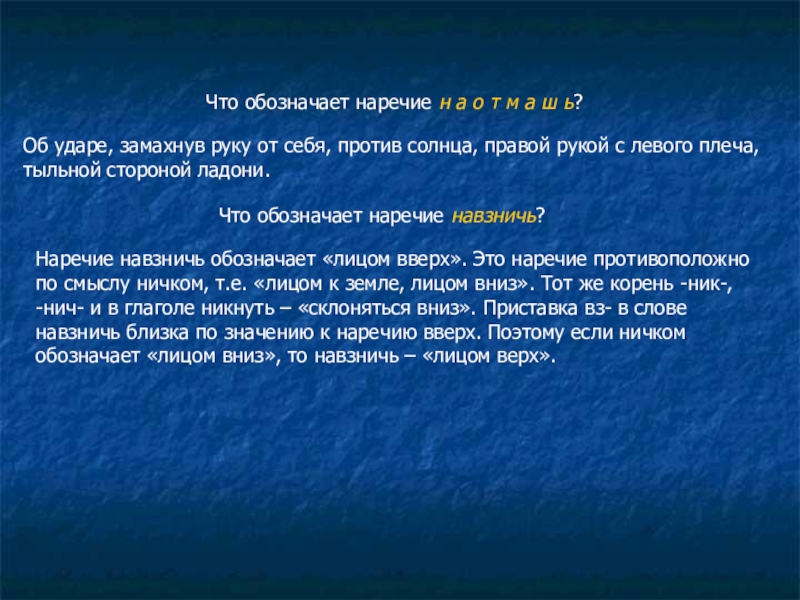 Что обозначает наречие н а о т м а ш ь?

Об ударе, замахнув руку от себя, против солнца, правой рукой с левого плеча, тыльной стороной ладони.

Что обозначает наречие навзничь?

Наречие навзничь обозначает «лицом вверх». Это наречие противоположно по смыслу ничком, т.е. «лицом к земле, лицом вниз». Тот же корень -ник-, -нич- и в глаголе никнуть – «склоняться вниз». Приставка вз- в слове навзничь близка по значению к наречию вверх. Поэтому если ничком обозначает «лицом вниз», то навзничь – «лицом верх».